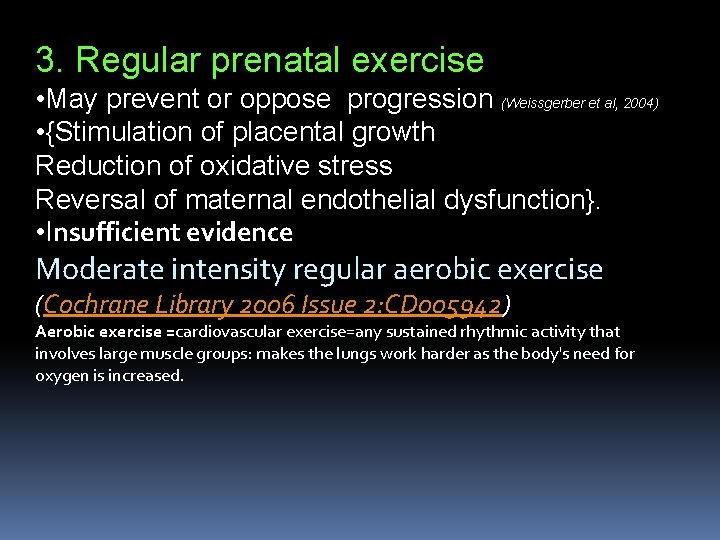 3. Regular prenatal exercise

•May prevent or oppose progression (Weissgerber et al, 2004)

•{Stimulation of placental growth
Reduction of oxidative stress
Reversal of maternal endothelial dysfunction}.

•Insufficient evidence

Moderate intensity regular aerobic exercise
(Cochrane Library 2006 Issue 2:CD005942)

Aerobic exercise =cardiovascular exercise=any sustained rhythmic activity that involves large muscle groups: makes the lungs work harder as the body's need for oxygen is increased.